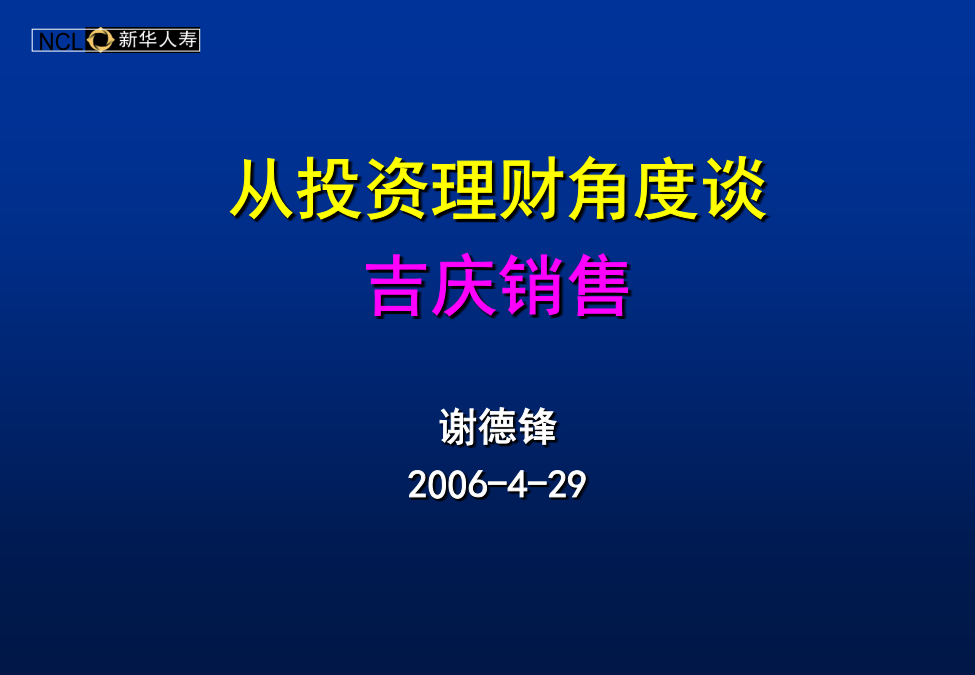 NCL 新华人寿

从投资理财角度谈
吉庆销售

谢德锋
2006-4-29